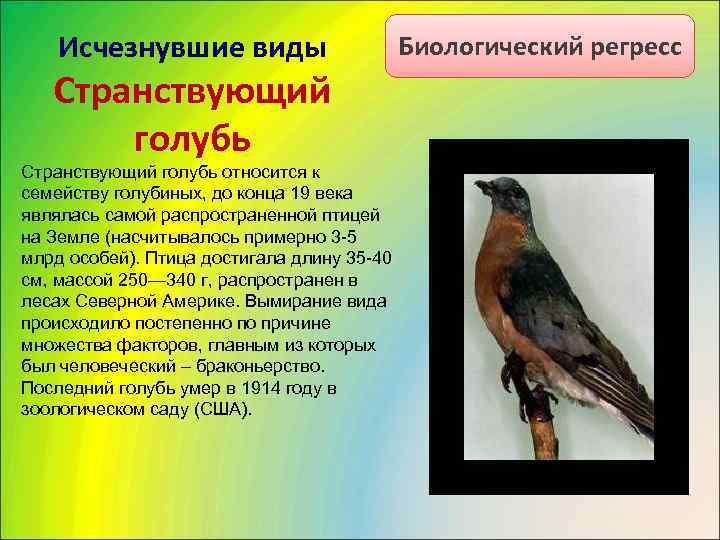 Исчезнувшие виды

Биологический регресс

Странствующий голубь

Странствующий голубь относится к семейству голубиных, до конца 19 века являлась самой распространенной птицей на Земле (насчитывалось примерно 3-5 млрд особей). Птица достигала длину 35-40 см, массой 250—340 г, распространен в лесах Северной Америке. Вымирание вида происходило постепенно по причине множества факторов, главным из которых был человеческий – браконьерство. Последний голубь умер в 1914 году в зоологическом саду (США).